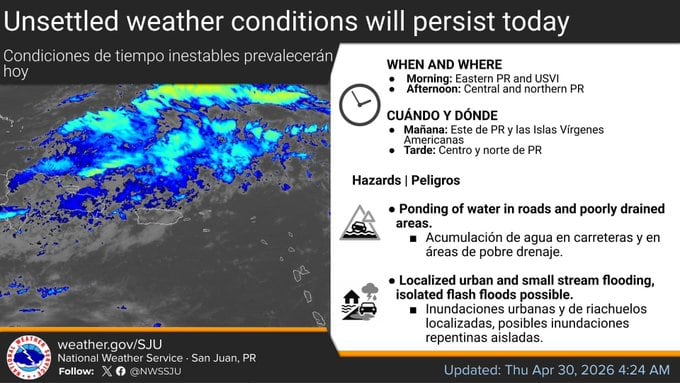 Unsettled weather conditions will persist today

Condiciones de tiempo inestables prevalecerán hoy

WHEN AND WHERE
● Morning: Eastern PR and USVI
● Afternoon: Central and northern PR

CUÁNDO Y DÓNDE
● Mañana: Este de PR y las Islas Vírgenes Americanas
● Tarde: Centro y norte de PR

Hazards | Peligros

● Ponding of water in roads and poorly drained areas.
■ Acumulación de agua en carreteras y en áreas de pobre drenaje.

● Localized urban and small stream flooding, isolated flash floods possible.
■ Inundaciones urbanas y de riachuelos localizadas, posibles inundaciones repentinas aisladas.

NATIONAL WEATHER SERVICE

weather.gov/SJU
National Weather Service · San Juan, PR
Follow: @NWSSJU

Updated: Thu Apr 30, 2026 4:24 AM